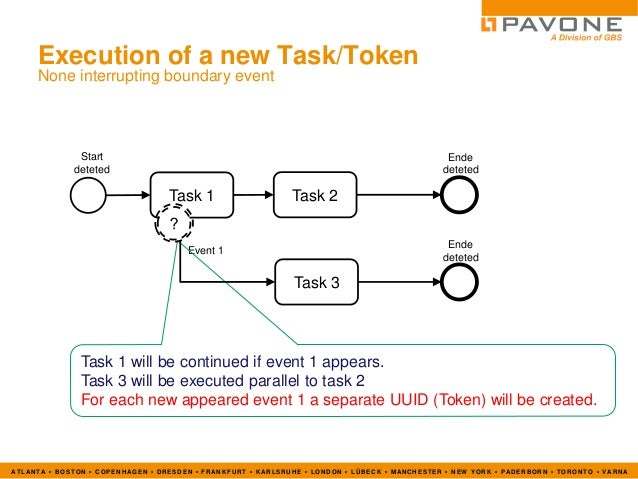 PAVONE
A Division of GBS

Execution of a new Task/Token
None interrupting boundary event

Start deteted

Task 1

?

Event 1

Task 2

Ende deteted

Task 3

Ende deteted

Task 1 will be continued if event 1 appears.
Task 3 will be executed parallel to task 2
For each new appeared event 1 a separate UUID (Token) will be created.

ATLANTA • BOSTON • COPENHAGEN • DRESDEN • FRANKFURT • KARLSRUHE • LONDON • LÜBECK • MANCHESTER • NEW YORK • PADERBORN • TORONTO • VARNA